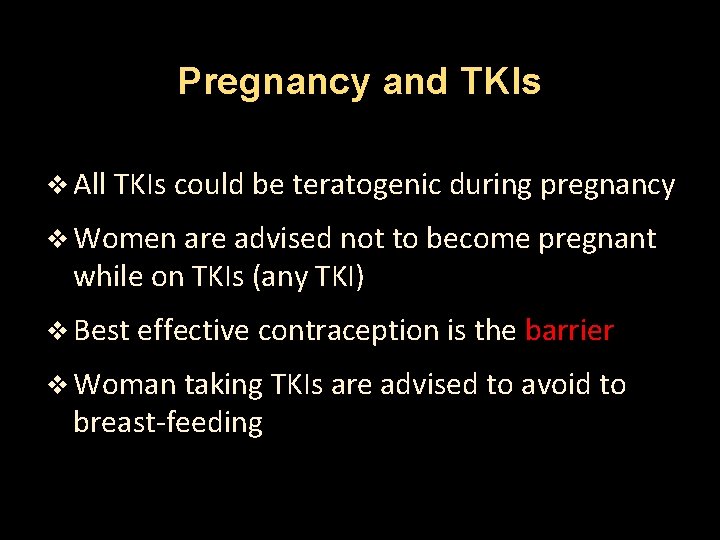 Pregnancy and TKIs

❖ All TKIs could be teratogenic during pregnancy

❖ Women are advised not to become pregnant while on TKIs (any TKI)

❖ Best effective contraception is the barrier

❖ Woman taking TKIs are advised to avoid to breast-feeding